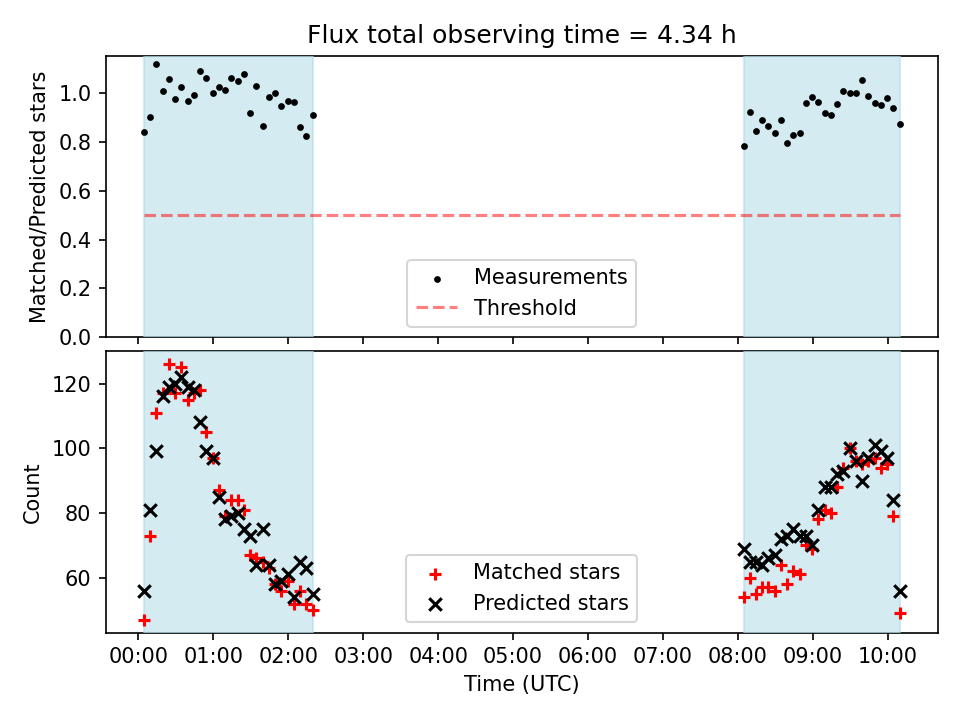 Flux total observing time = 4.34 h

Matched/Predicted stars

1.0
0.8
0.6
0.4
0.2
0.0

Measurements
Threshold

Count

120
100
80
60

Matched stars
Predicted stars

00:00 01:00 02:00 03:00 04:00 05:00 06:00 07:00 08:00 09:00 10:00

Time (UTC)